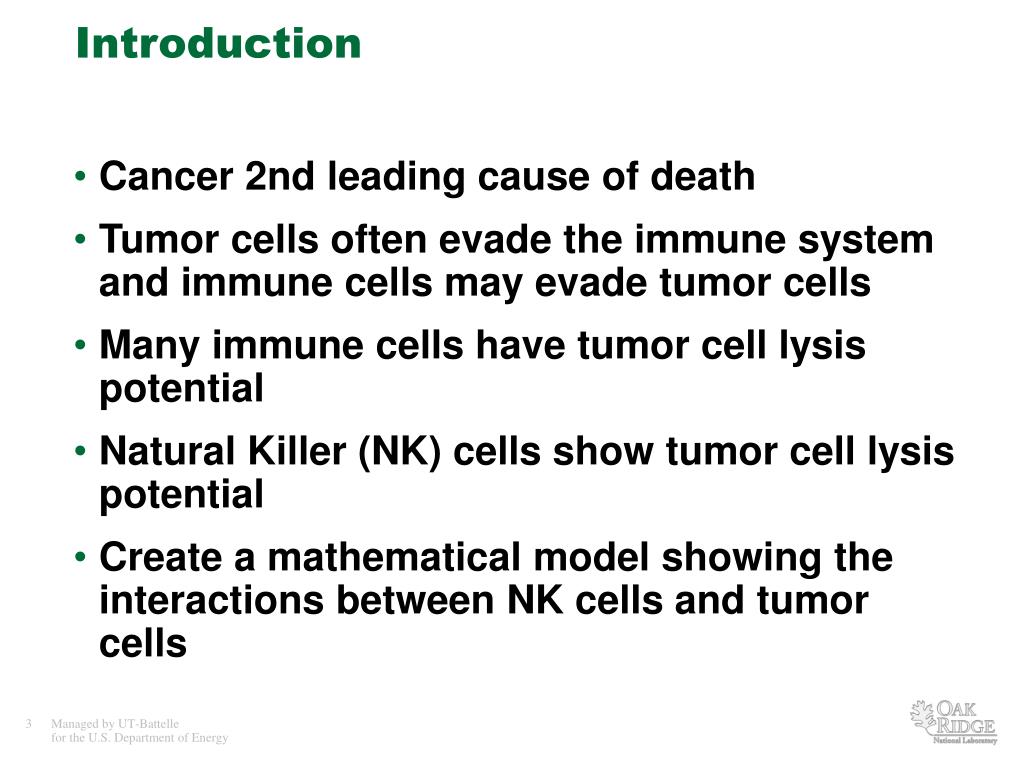 Introduction

• Cancer 2nd leading cause of death

• Tumor cells often evade the immune system and immune cells may evade tumor cells

• Many immune cells have tumor cell lysis potential

• Natural Killer (NK) cells show tumor cell lysis potential

• Create a mathematical model showing the interactions between NK cells and tumor cells

3 Managed by UT-Battelle for the U.S. Department of Energy

OAK RIDGE National Laboratory